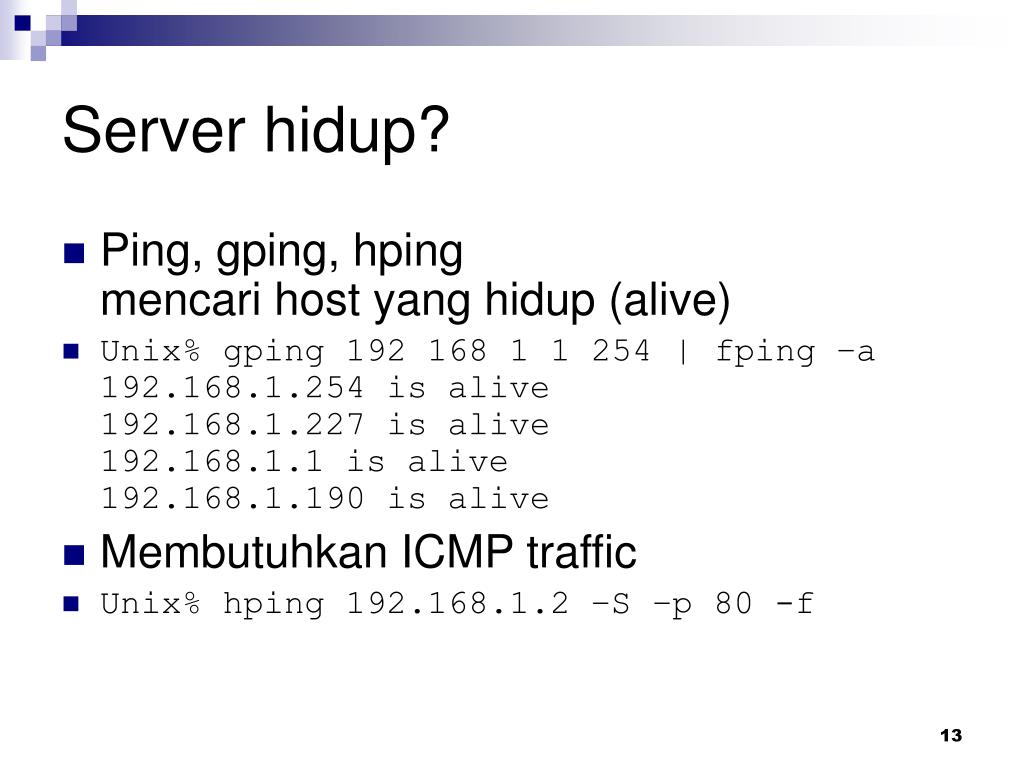 Server hidup?

Ping, gping, hping
mencari host yang hidup (alive)

Unix% gping 192 168 1 1 254 | fping –a
192.168.1.254 is alive
192.168.1.227 is alive
192.168.1.1 is alive
192.168.1.190 is alive

Membutuhkan ICMP traffic

Unix% hping 192.168.1.2 –S –p 80 -f

13